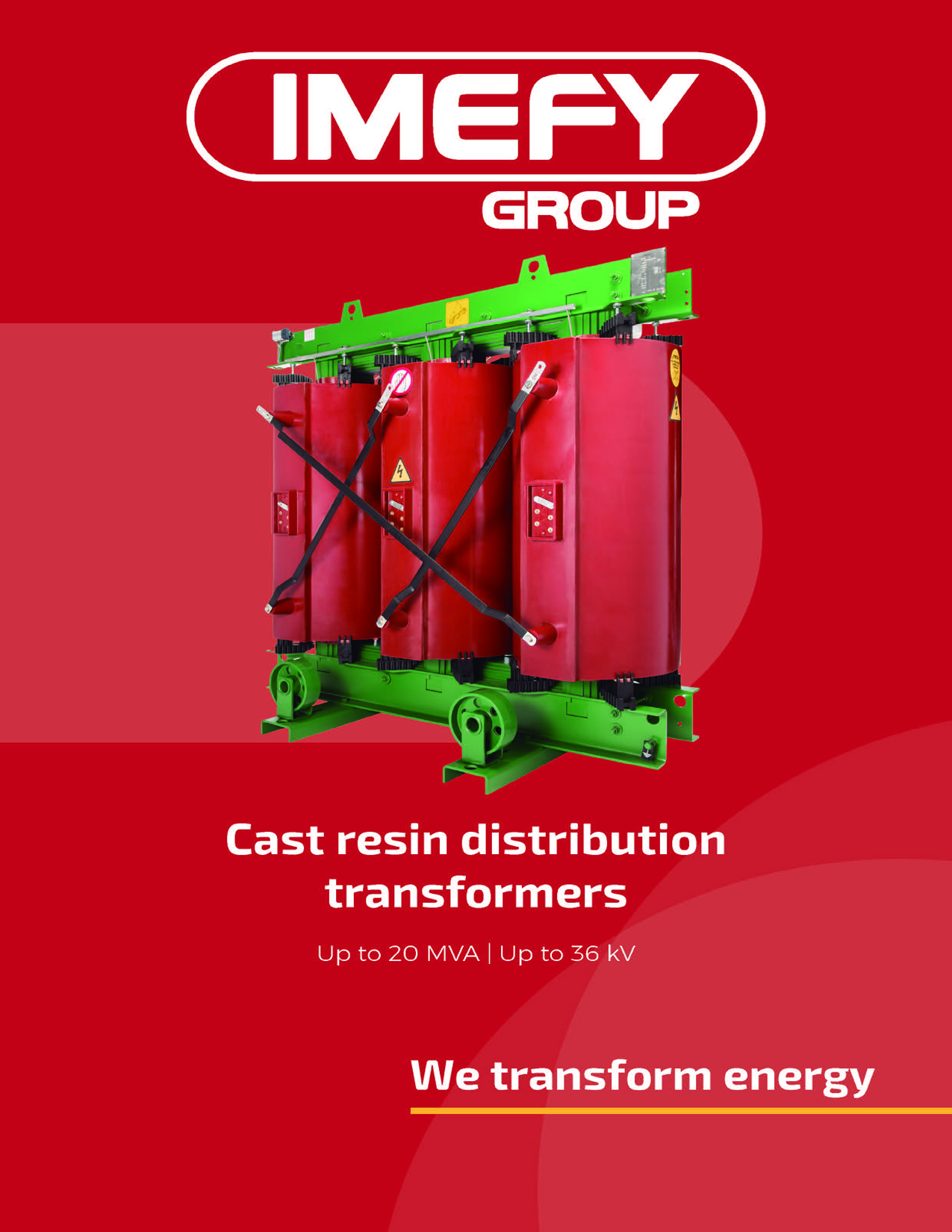 IMEFY
GROUP

Cast resin distribution transformers

Up to 20 MVA | Up to 36 kV

We transform energy